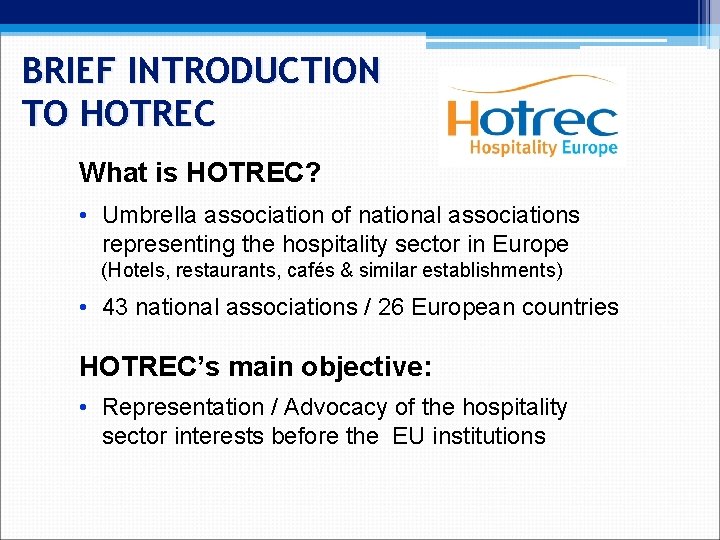 BRIEF INTRODUCTION TO HOTREC

Hotrec
Hospitality Europe

What is HOTREC?

• Umbrella association of national associations representing the hospitality sector in Europe
(Hotels, restaurants, cafés & similar establishments)

• 43 national associations / 26 European countries

HOTREC's main objective:

• Representation / Advocacy of the hospitality sector interests before the EU institutions